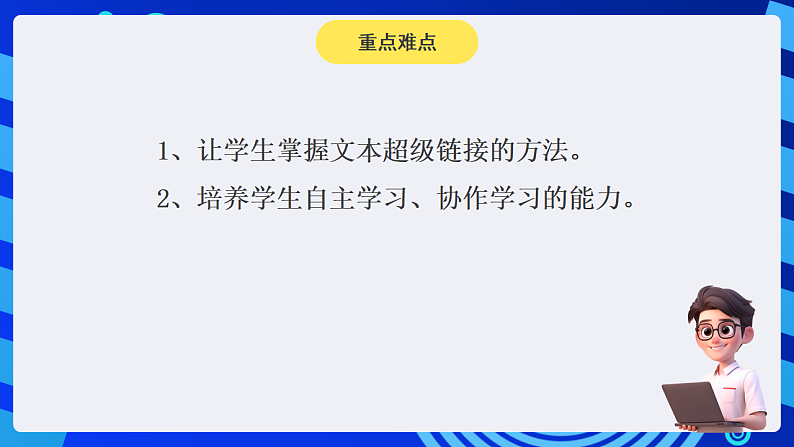 重点难点

1、让学生掌握文本超级链接的方法。

2、培养学生自主学习、协作学习的能力。